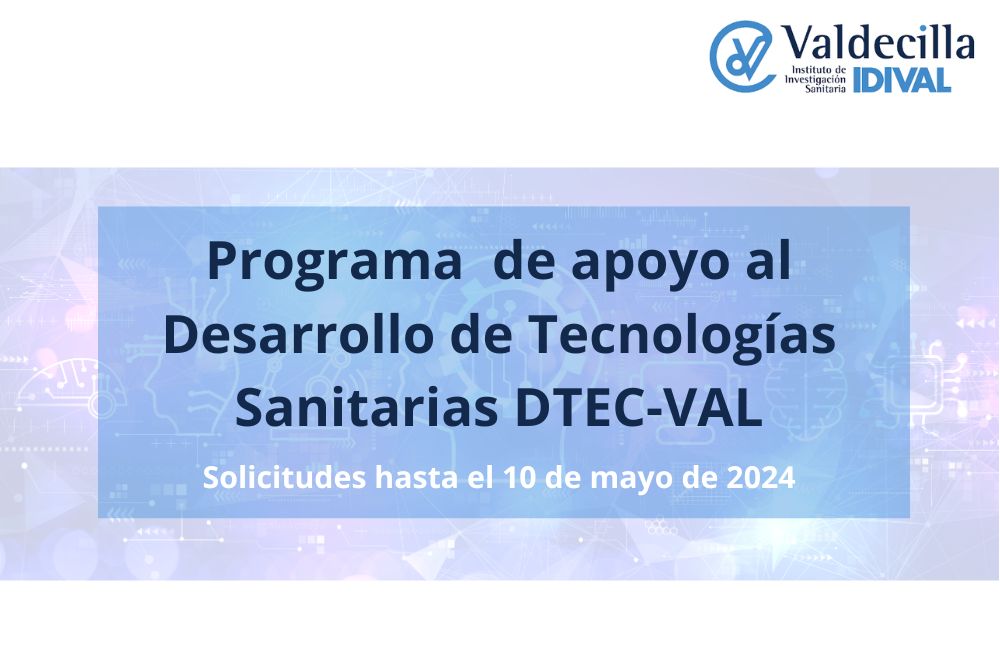 Valdecilla
Instituto de Investigación Sanitaria
IDIVAL

Programa de apoyo al Desarrollo de Tecnologías Sanitarias DTEC-VAL

Solicitudes hasta el 10 de mayo de 2024